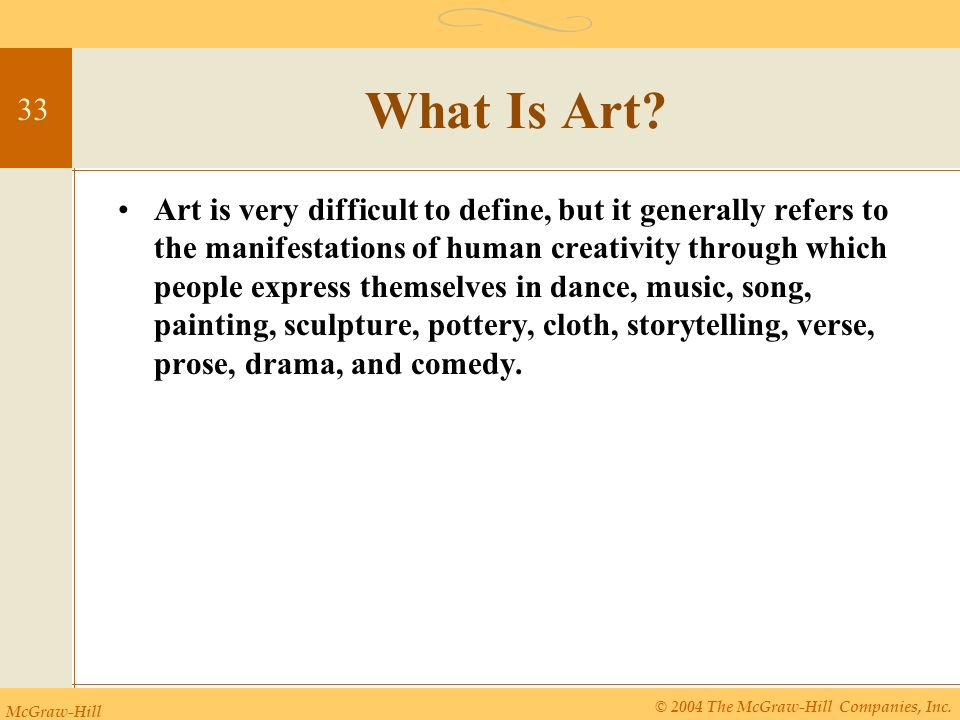 33

What Is Art?

• Art is very difficult to define, but it generally refers to the manifestations of human creativity through which people express themselves in dance, music, song, painting, sculpture, pottery, cloth, storytelling, verse, prose, drama, and comedy.

McGraw-Hill

© 2004 The McGraw-Hill Companies, Inc.